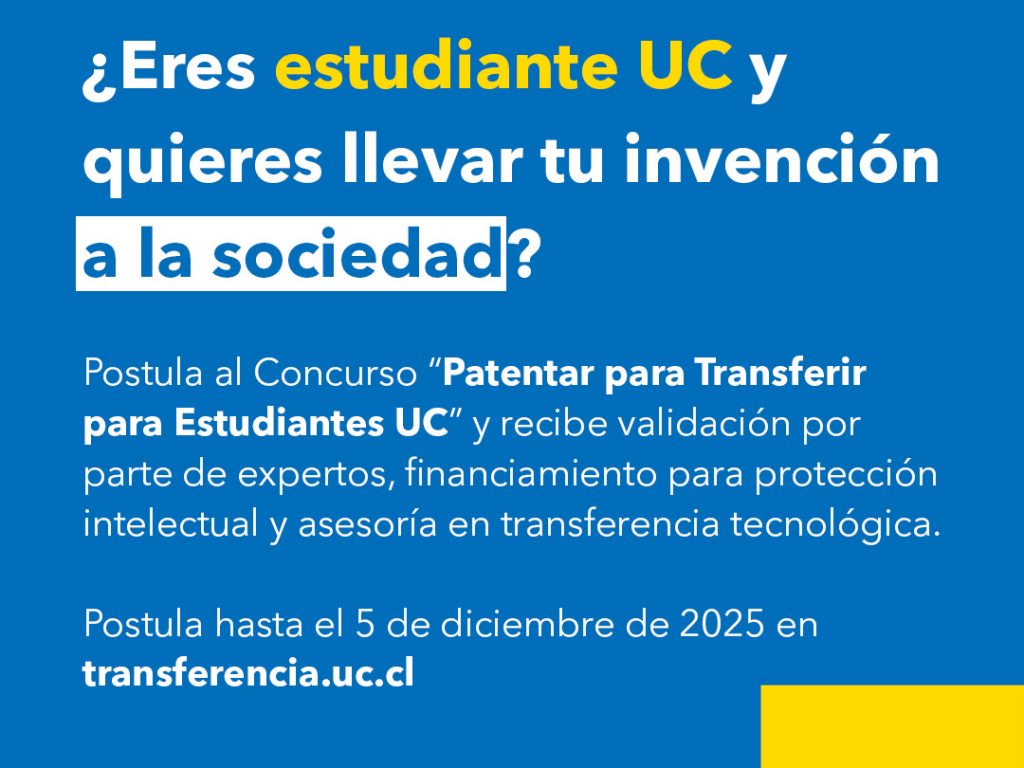 ¿Eres estudiante UC y quieres llevar tu invención a la sociedad?

Postula al Concurso “Patentar para Transferir para Estudiantes UC” y recibe validación por parte de expertos, financiamiento para protección intelectual y asesoría en transferencia tecnológica.

Postula hasta el 5 de diciembre de 2025 en transferencia.uc.cl